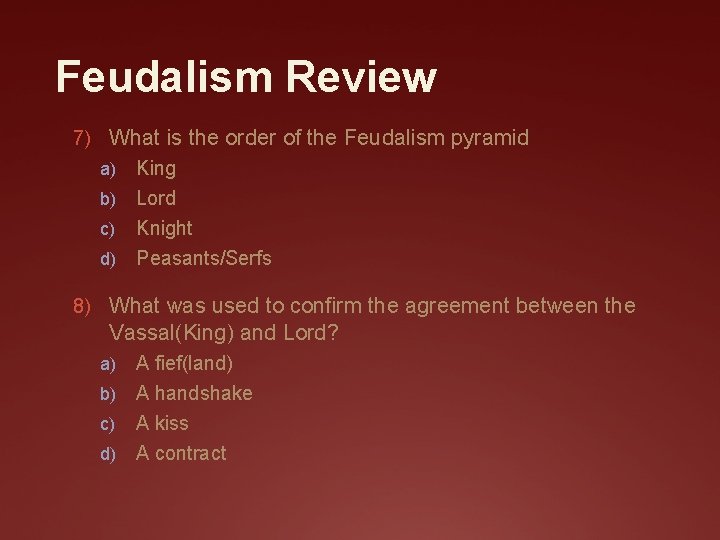 Feudalism Review

7) What is the order of the Feudalism pyramid
a) King
b) Lord
c) Knight
d) Peasants/Serfs

8) What was used to confirm the agreement between the Vassal(King) and Lord?
a) A fief(land)
b) A handshake
c) A kiss
d) A contract